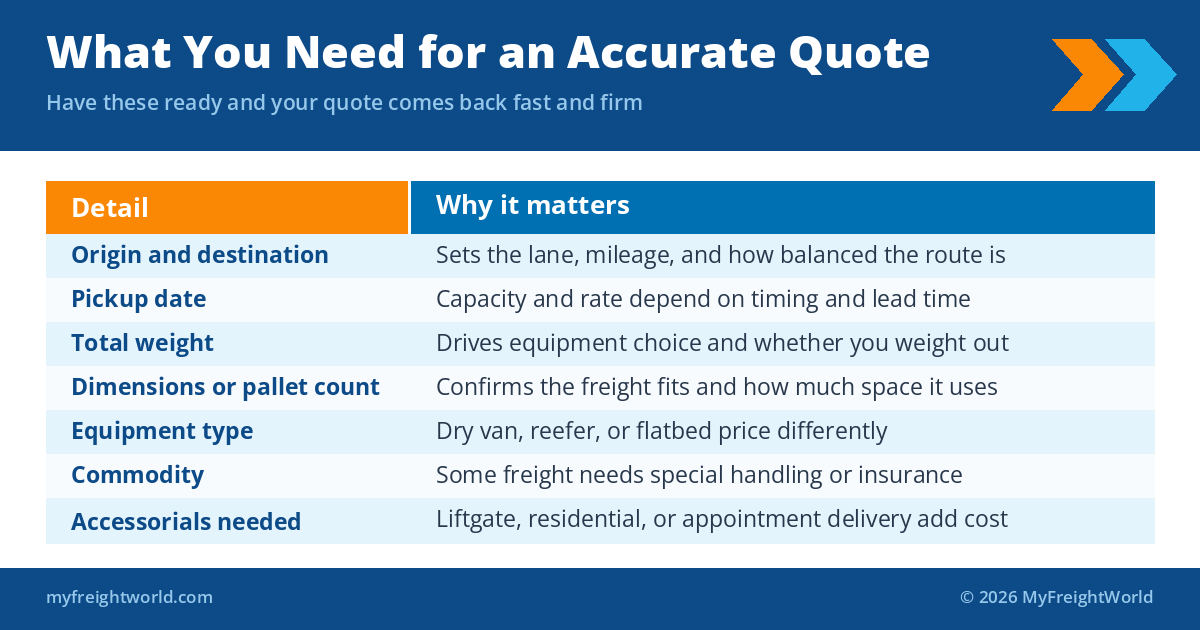 What You Need for an Accurate Quote

Have these ready and your quote comes back fast and firm

| Detail | Why it matters |
|---|---|
| Origin and destination | Sets the lane, mileage, and how balanced the route is |
| Pickup date | Capacity and rate depend on timing and lead time |
| Total weight | Drives equipment choice and whether you weight out |
| Dimensions or pallet count | Confirms the freight fits and how much space it uses |
| Equipment type | Dry van, reefer, or flatbed price differently |
| Commodity | Some freight needs special handling or insurance |
| Accessorials needed | Liftgate, residential, or appointment delivery add cost |

myfreightworld.com

© 2026 MyFreightWorld